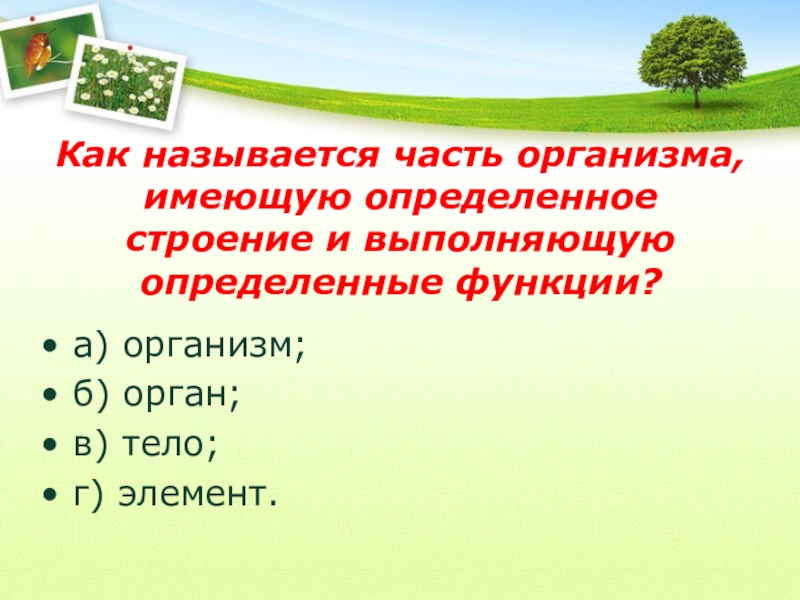 Как называется часть организма, имеющую определенное строение и выполняющую определенные функции?

• а) организм;
• б) орган;
• в) тело;
• г) элемент.